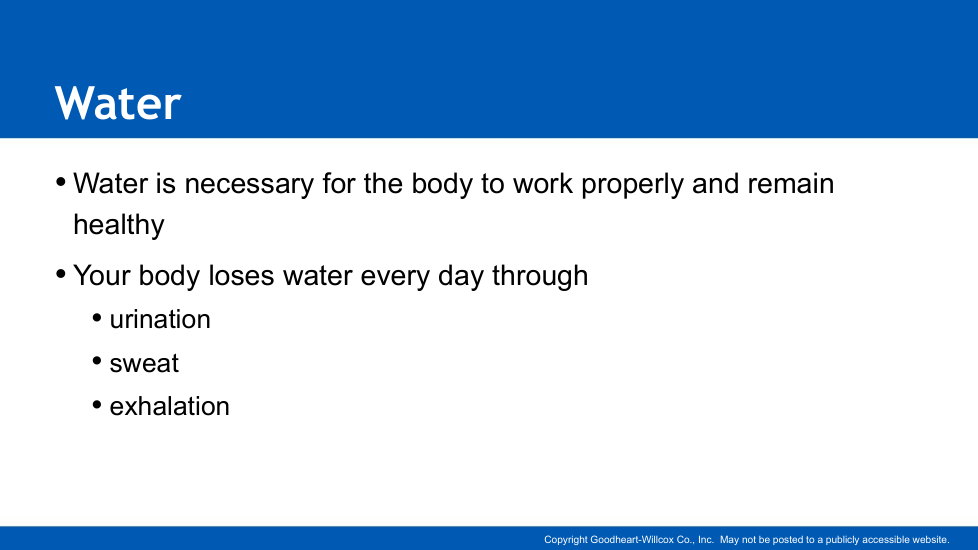 Water

• Water is necessary for the body to work properly and remain healthy

• Your body loses water every day through

• urination

• sweat

• exhalation

Copyright Goodheart-Willcox Co., Inc. May not be posted to a publicly accessible website.